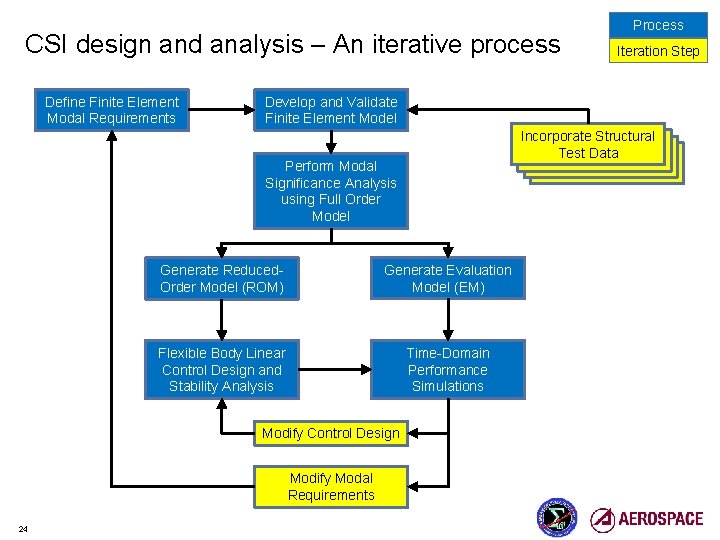 CSI design and analysis – An iterative process

Process

Iteration Step

Define Finite Element Modal Requirements

Develop and Validate Finite Element Model

Incorporate Structural Test Data

Perform Modal Significance Analysis using Full Order Model

Generate Reduced-Order Model (ROM)

Generate Evaluation Model (EM)

Flexible Body Linear Control Design and Stability Analysis

Time-Domain Performance Simulations

Modify Control Design

Modify Modal Requirements

24

AEROSPACE